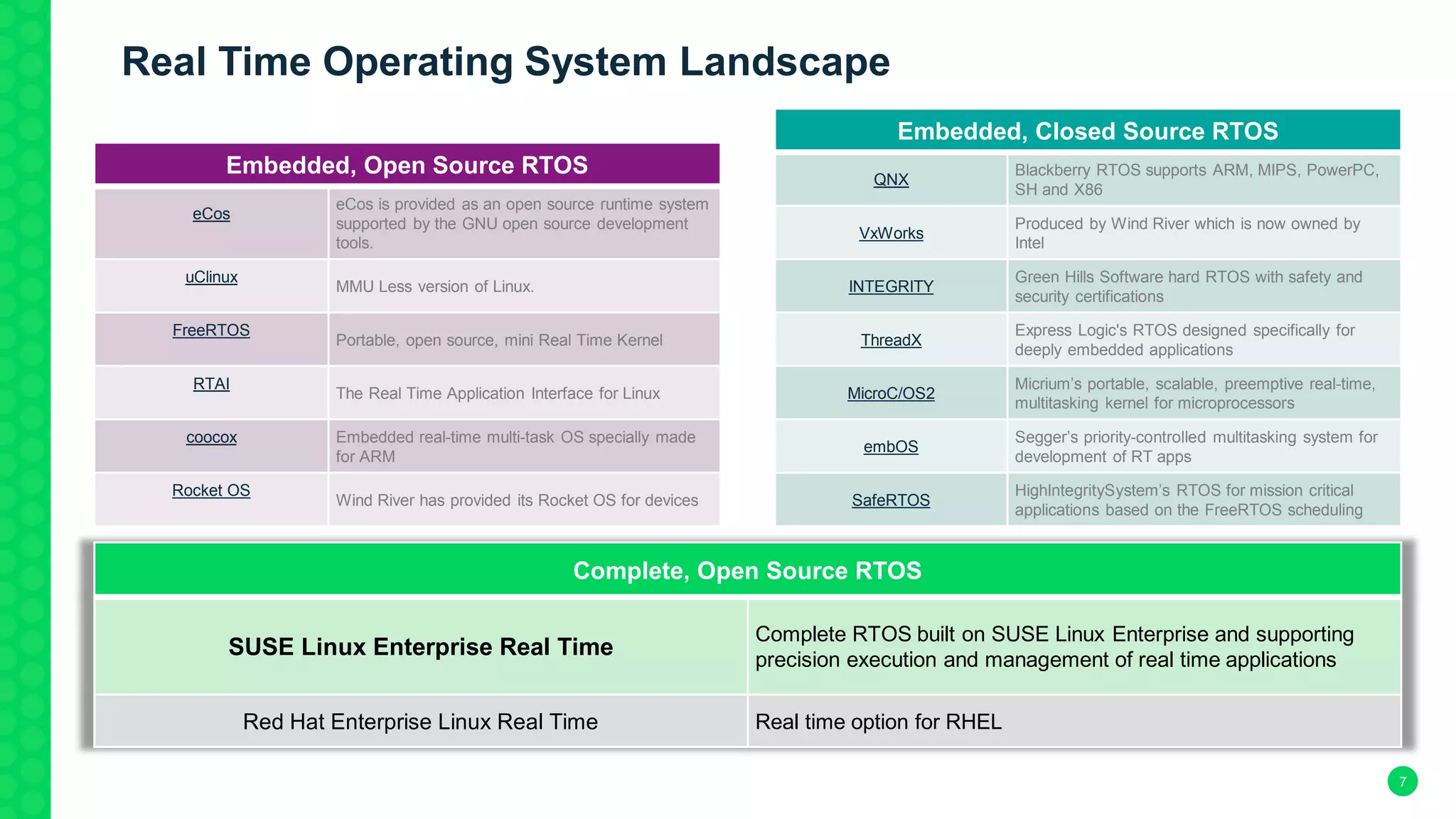 Real Time Operating System Landscape

| Embedded, Open Source RTOS | |
|---|---|
| eCos | eCos is provided as an open source runtime system supported by the GNU open source development tools. |
| uClinux | MMU Less version of Linux. |
| FreeRTOS | Portable, open source, mini Real Time Kernel |
| RTAI | The Real Time Application Interface for Linux |
| coocox | Embedded real-time multi-task OS specially made for ARM |
| Rocket OS | Wind River has provided its Rocket OS for devices |

| Embedded, Closed Source RTOS | |
|---|---|
| QNX | Blackberry RTOS supports ARM, MIPS, PowerPC, SH and X86 |
| VxWorks | Produced by Wind River which is now owned by Intel |
| INTEGRITY | Green Hills Software hard RTOS with safety and security certifications |
| ThreadX | Express Logic's RTOS designed specifically for deeply embedded applications |
| MicroC/OS2 | Micrium's portable, scalable, preemptive real-time, multitasking kernel for microprocessors |
| embOS | Segger's priority-controlled multitasking system for development of RT apps |
| SafeRTOS | HighIntegritySystem's RTOS for mission critical applications based on the FreeRTOS scheduling |

| Complete, Open Source RTOS | |
|---|---|
| SUSE Linux Enterprise Real Time | Complete RTOS built on SUSE Linux Enterprise and supporting precision execution and management of real time applications |
| Red Hat Enterprise Linux Real Time | Real time option for RHEL |

7